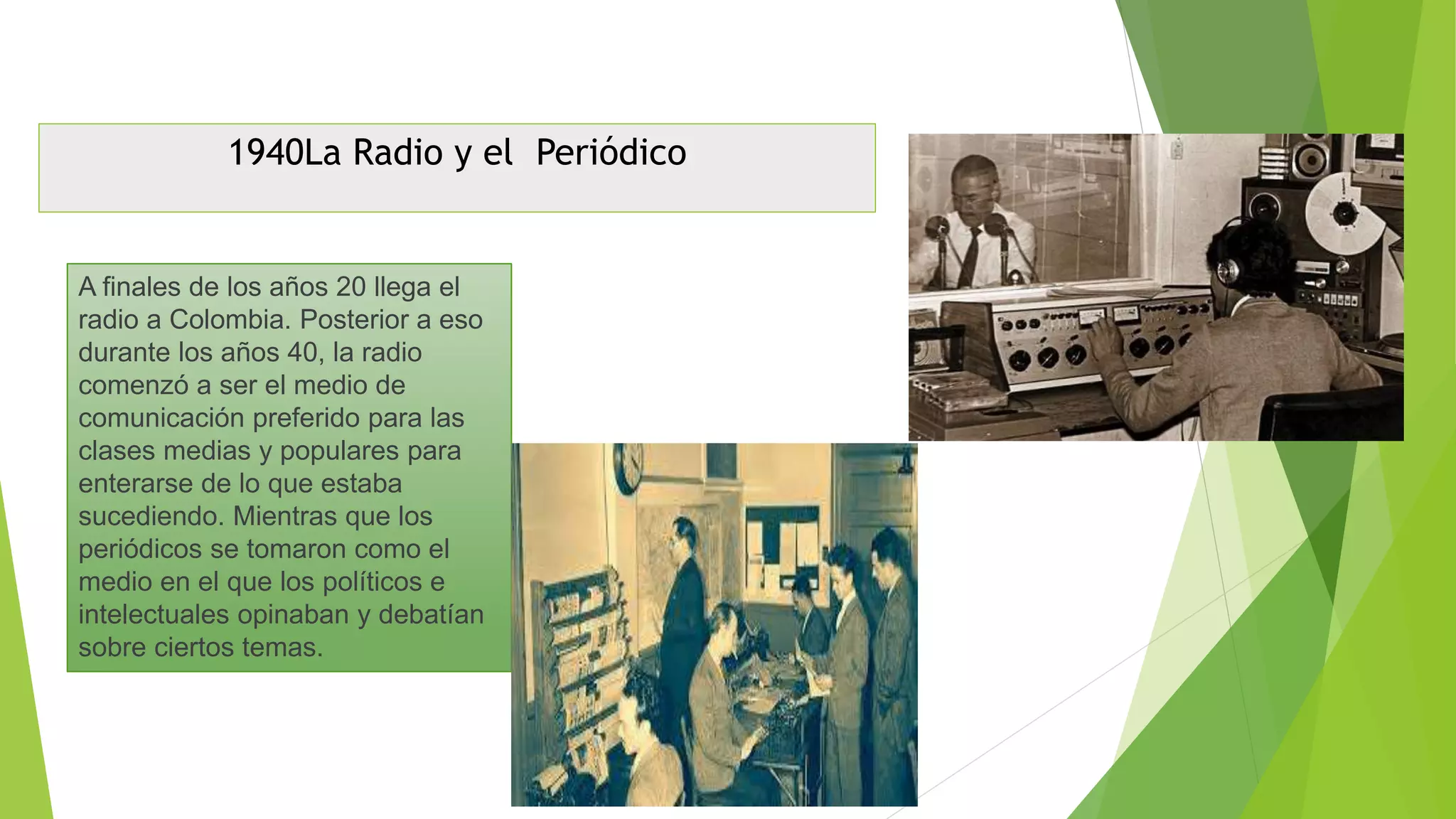 1940La Radio y el Periódico

A finales de los años 20 llega el radio a Colombia. Posterior a eso durante los años 40, la radio comenzó a ser el medio de comunicación preferido para las clases medias y populares para enterarse de lo que estaba sucediendo. Mientras que los periódicos se tomaron como el medio en el que los políticos e intelectuales opinaban y debatían sobre ciertos temas.